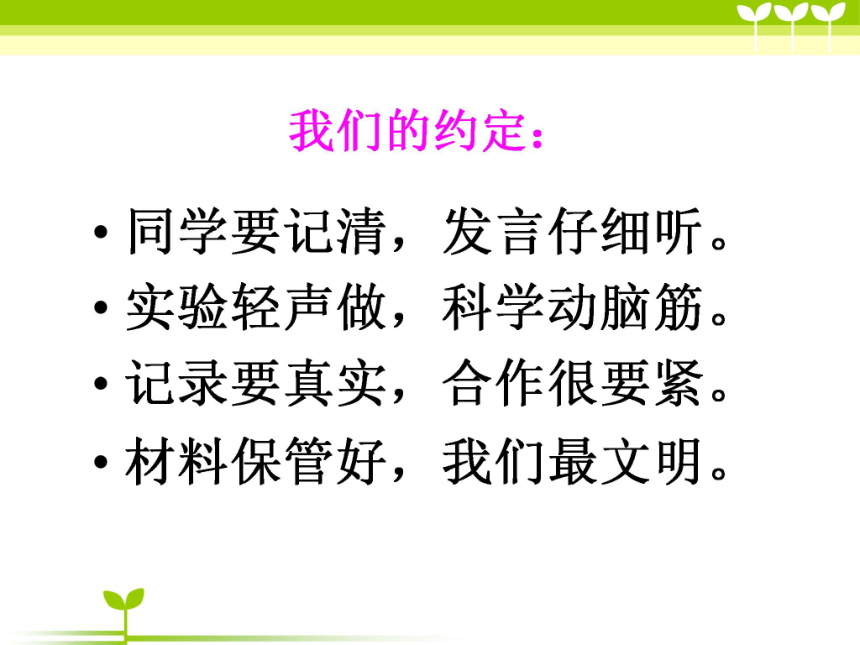 我们的约定：

• 同学要记清，发言仔细听。
• 实验轻声做，科学动脑筋。
• 记录要真实，合作很要紧。
• 材料保管好，我们最文明。